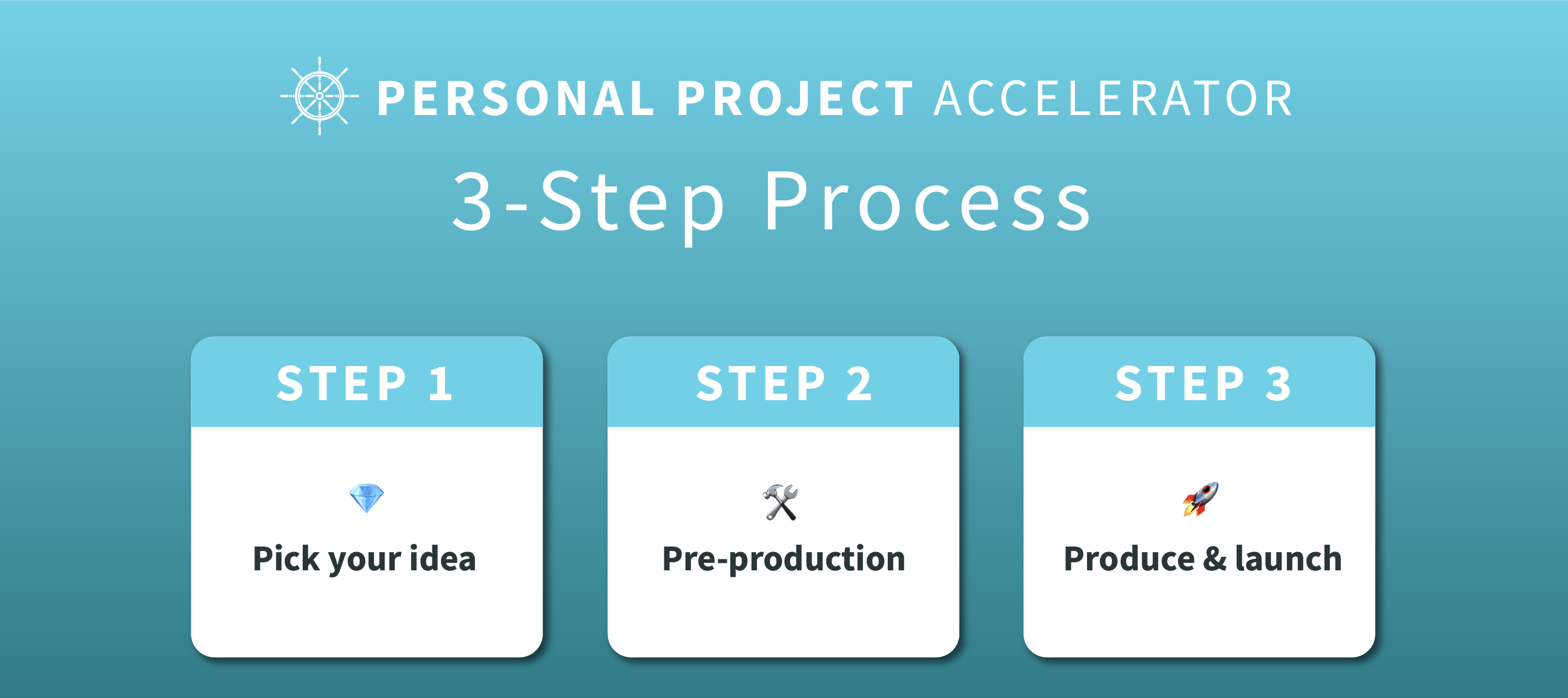 PERSONAL PROJECT ACCELERATOR

3-Step Process

STEP 1

Pick your idea

STEP 2

Pre-production

STEP 3

Produce & launch